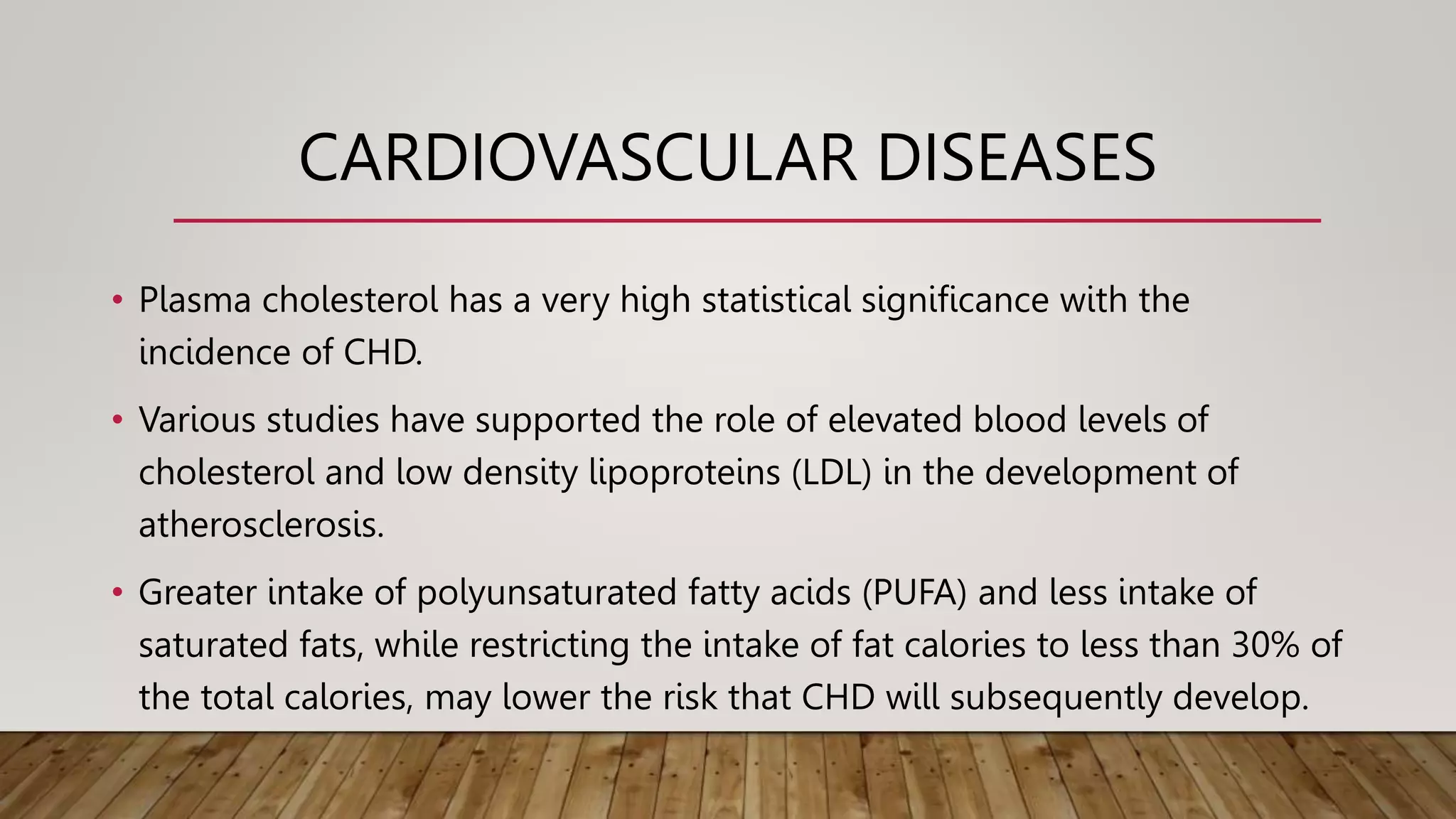 CARDIOVASCULAR DISEASES

• Plasma cholesterol has a very high statistical significance with the incidence of CHD.

• Various studies have supported the role of elevated blood levels of cholesterol and low density lipoproteins (LDL) in the development of atherosclerosis.

• Greater intake of polyunsaturated fatty acids (PUFA) and less intake of saturated fats, while restricting the intake of fat calories to less than 30% of the total calories, may lower the risk that CHD will subsequently develop.